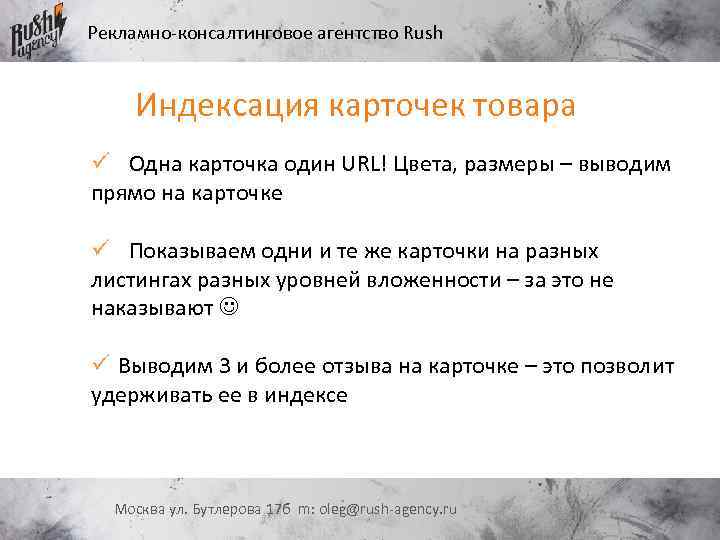 Rush agency

Рекламно-консалтинговое агентство Rush

Индексация карточек товара

✓ Одна карточка один URL! Цвета, размеры – выводим прямо на карточке

✓ Показываем одни и те же карточки на разных листингах разных уровней вложенности – за это не наказывают ☺

✓ Выводим 3 и более отзыва на карточке – это позволит удерживать ее в индексе

Москва ул. Бутлерова 17б m: oleg@rush-agency.ru